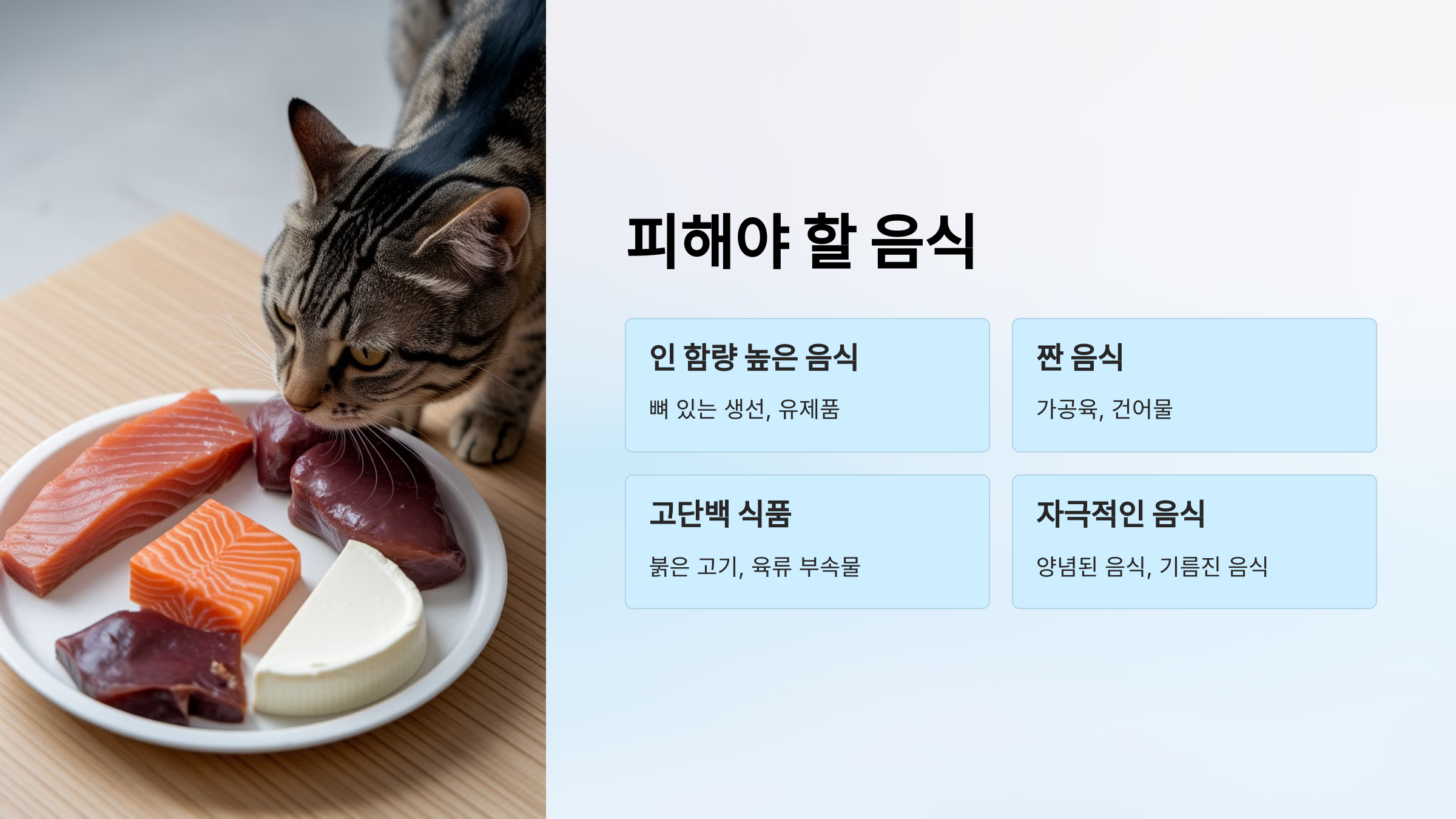 피해야 할 음식

인 함량 높은 음식

뼈 있는 생선, 유제품

짠 음식

가공육, 건어물

고단백 식품

붉은 고기, 육류 부속물

자극적인 음식

양념된 음식, 기름진 음식